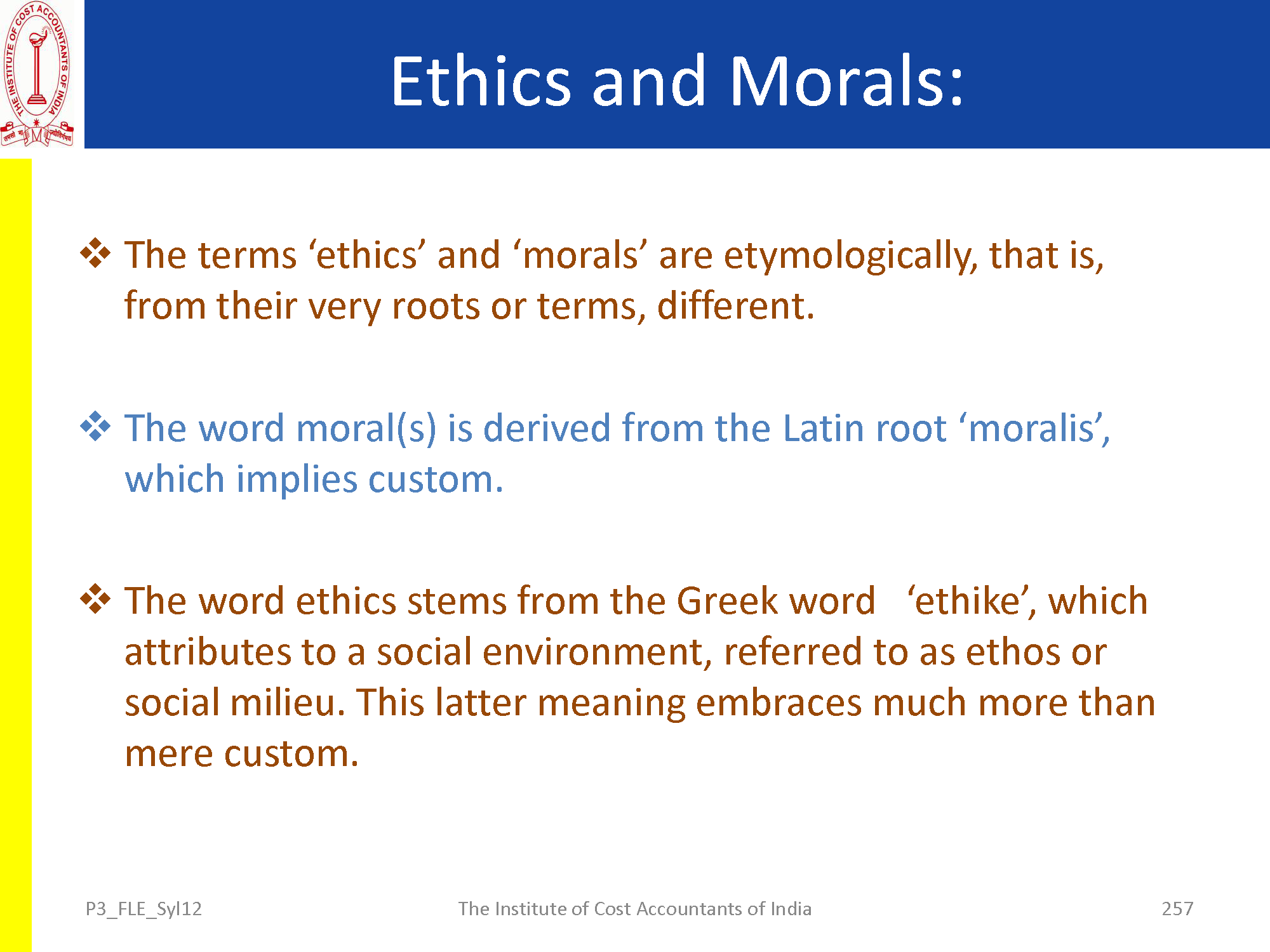 THE INSTITUTE OF COST ACCOUNTANTS OF INDIA

Ethics and Morals:

❖ The terms ‘ethics’ and ‘morals’ are etymologically, that is, from their very roots or terms, different.

❖ The word moral(s) is derived from the Latin root ‘moralis’, which implies custom.

❖ The word ethics stems from the Greek word ‘ethike’, which attributes to a social environment, referred to as ethos or social milieu. This latter meaning embraces much more than mere custom.

P3_FLE_Syl12 The Institute of Cost Accountants of India 257